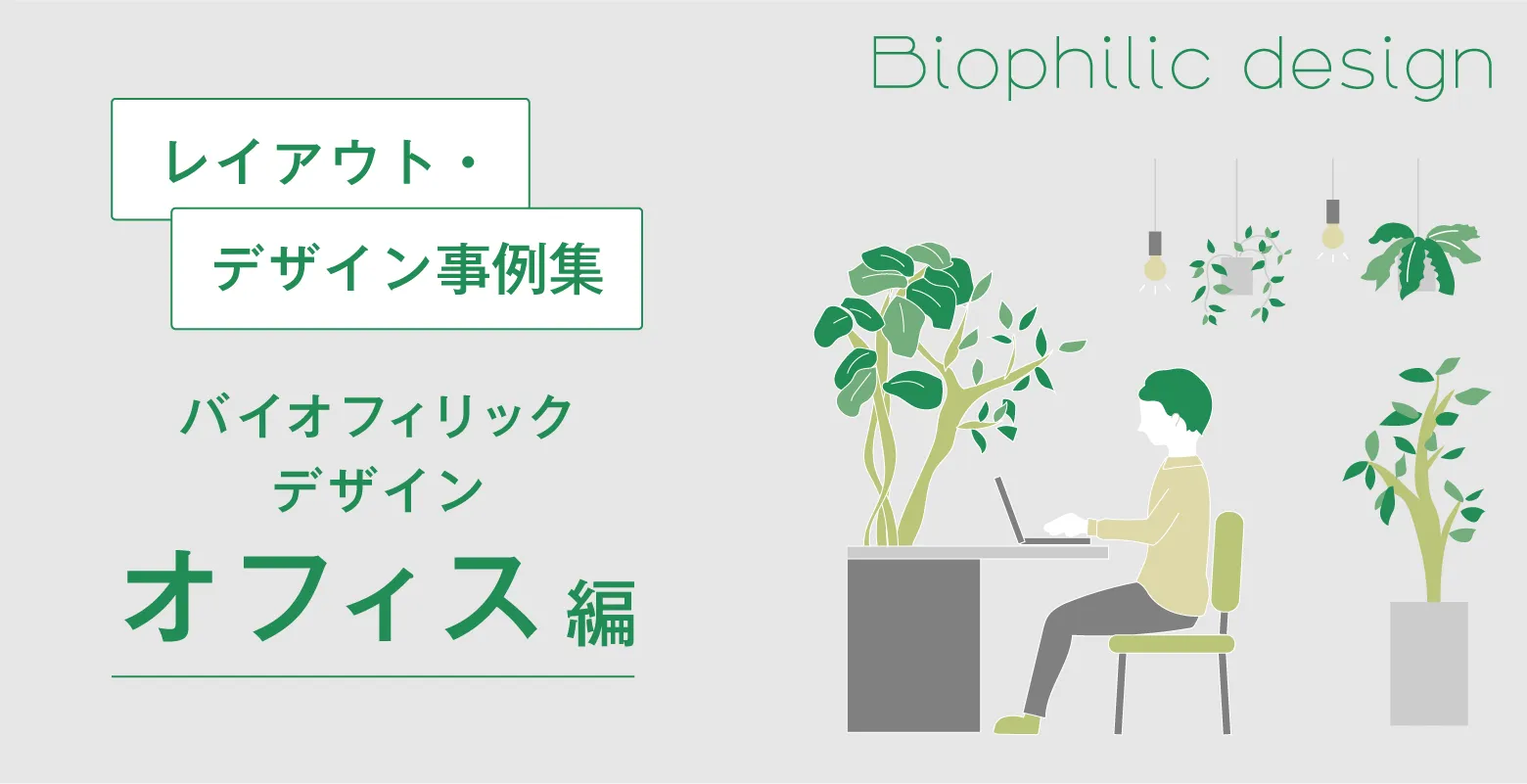 Biophilic design

レイアウト・
デザイン事例集

バイオフィリック
デザイン
オフィス編